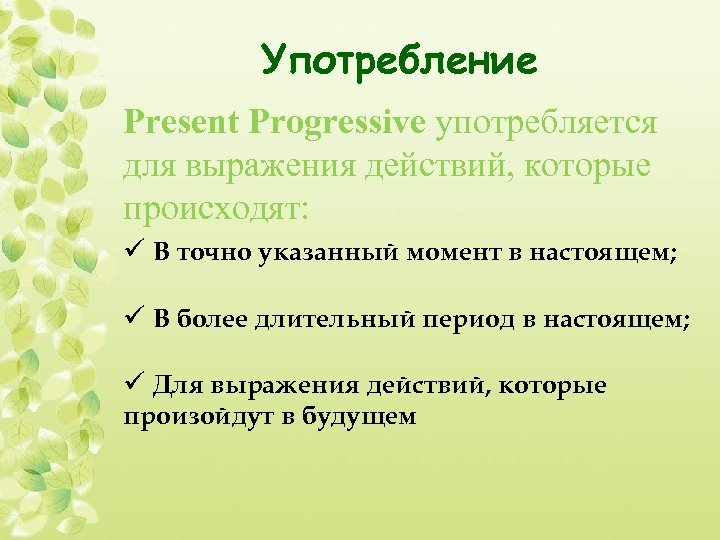 Употребление

Present Progressive употребляется для выражения действий, которые происходят:

✓ В точно указанный момент в настоящем;

✓ В более длительный период в настоящем;

✓ Для выражения действий, которые произойдут в будущем